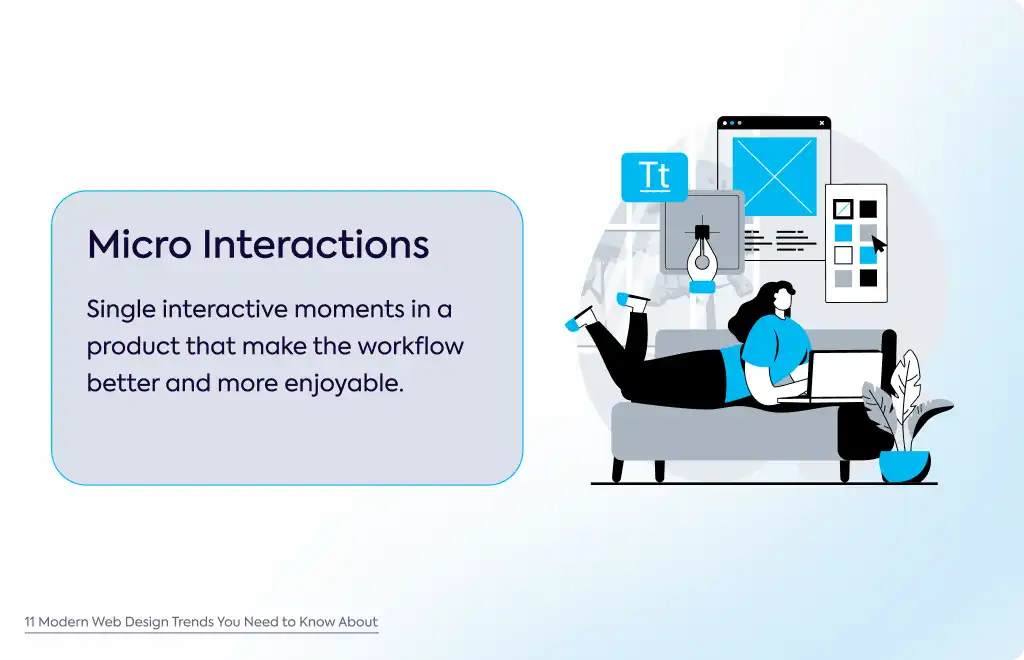 Micro Interactions

Single interactive moments in a product that make the workflow better and more enjoyable.

Tt

11 Modern Web Design Trends You Need to Know About